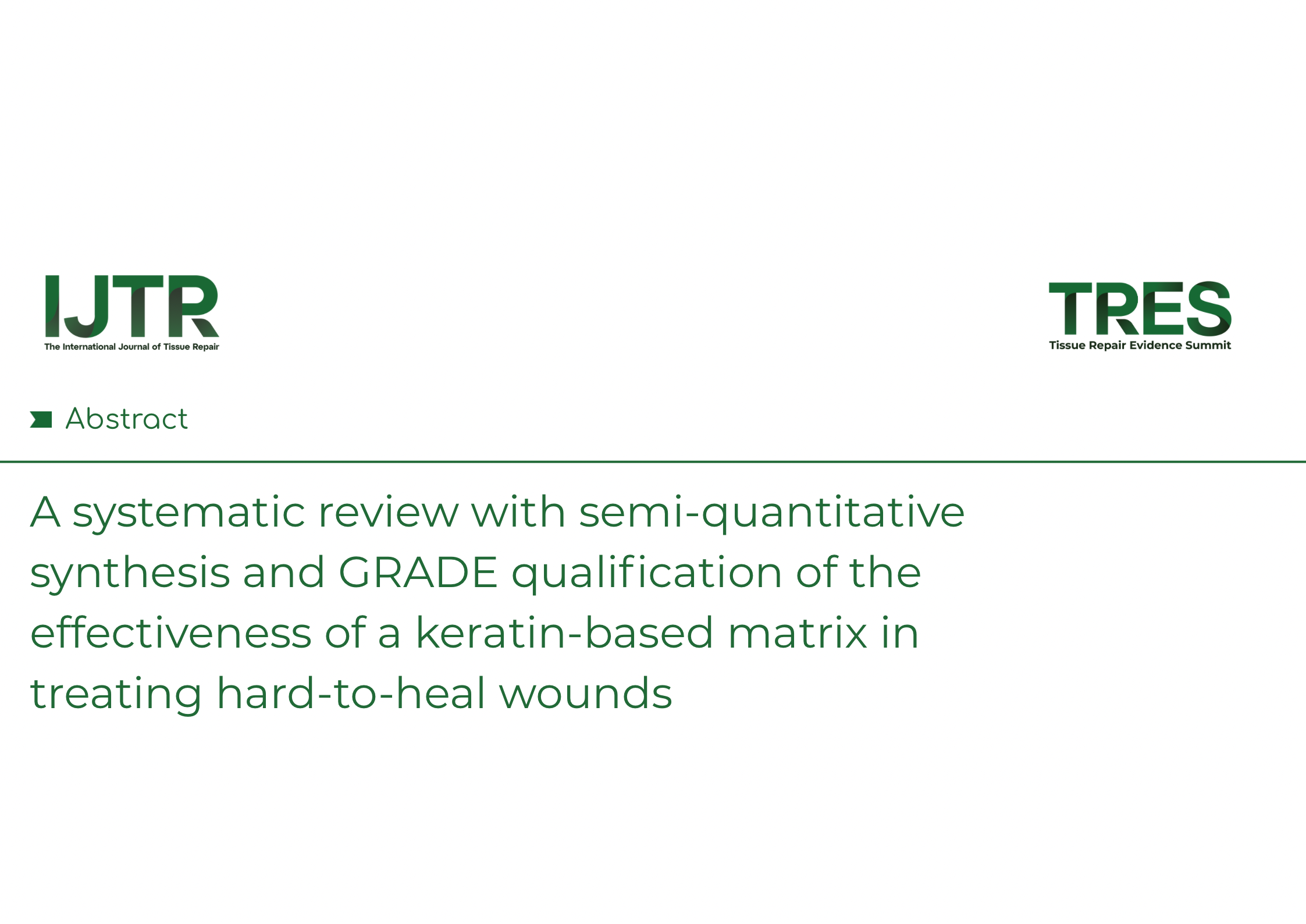 IJTR
The International Journal of Tissue Repair

TRES
Tissue Repair Evidence Summit

Abstract

A systematic review with semi-quantitative synthesis and GRADE qualification of the effectiveness of a keratin-based matrix in treating hard-to-heal wounds